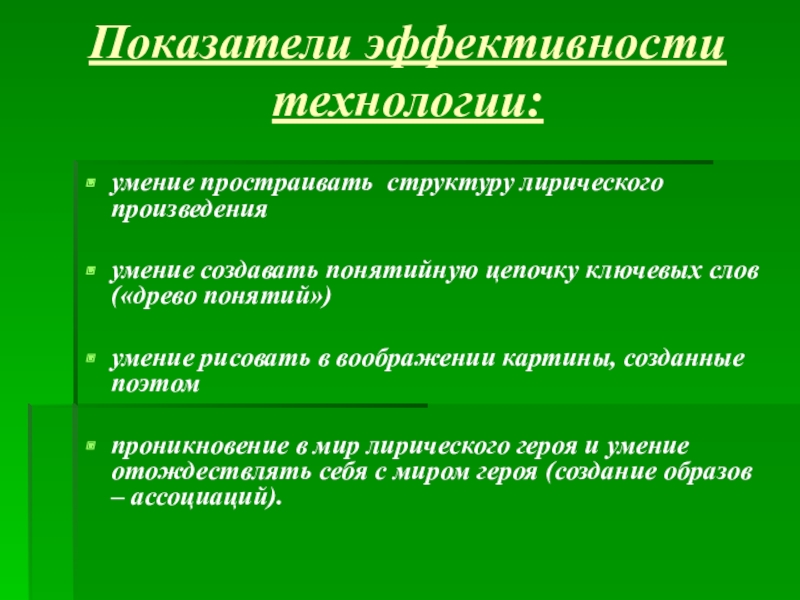 Показатели эффективности технологии:

умение простраивать структуру лирического произведения

умение создавать понятийную цепочку ключевых слов («древо понятий»)

умение рисовать в воображении картины, созданные поэтом

проникновение в мир лирического героя и умение отождествлять себя с миром героя (создание образов – ассоциаций).